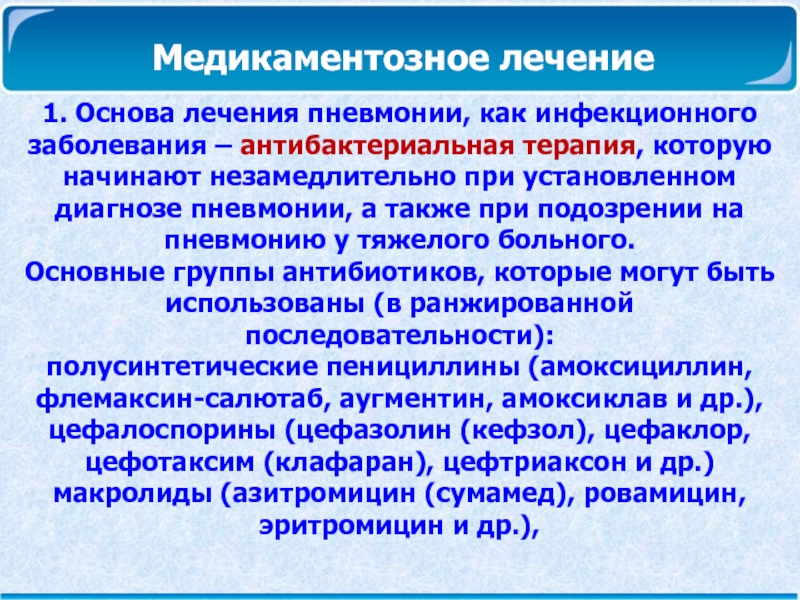 Медикаментозное лечение

1. Основа лечения пневмонии, как инфекционного заболевания – антибактериальная терапия, которую начинают незамедлительно при установленном диагнозе пневмонии, а также при подозрении на пневмонию у тяжелого больного.
Основные группы антибиотиков, которые могут быть использованы (в ранжированной последовательности):
полусинтетические пенициллины (амоксициллин, флемаксин-салютаб, аугментин, амоксиклав и др.), цефалоспорины (цефазолин (кефзол), цефаклор, цефотаксим (клафаран), цефтриаксон и др.) макролиды (азитромицин (сумамед), ровамицин, эритромицин и др.),